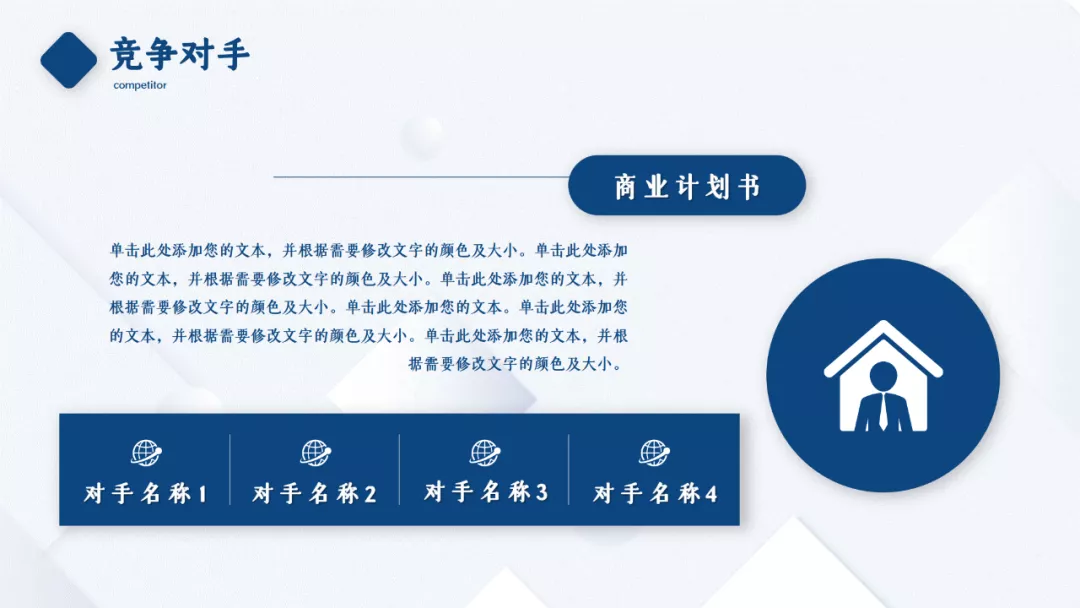 竞争对手
competitor

商业计划书

单击此处添加您的文本，并根据需要修改文字的颜色及大小。单击此处添加您的文本，并根据需要修改文字的颜色及大小。单击此处添加您的文本，并根据需要修改文字的颜色及大小。单击此处添加您的文本。单击此处添加您的文本，并根据需要修改文字的颜色及大小。单击此处添加您的文本，并根据需要修改文字的颜色及大小。

对手名称1
对手名称2
对手名称3
对手名称4